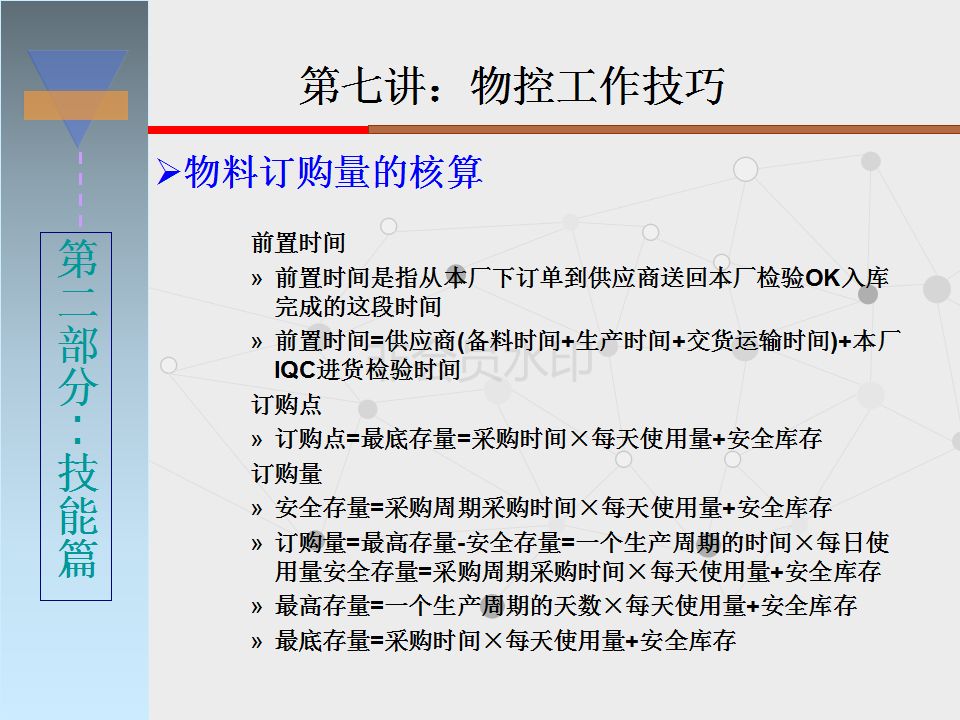 第二部分：技能篇

第七讲：物控工作技巧

➢物料订购量的核算

前置时间

» 前置时间是指从本厂下订单到供应商送回本厂检验OK入库完成的这段时间

» 前置时间=供应商(备料时间+生产时间+交货运输时间)+本厂IQC进货检验时间

订购点

» 订购点=最底存量=采购时间×每天使用量+安全库存

订购量

» 安全存量=采购周期采购时间×每天使用量+安全库存

» 订购量=最高存量-安全存量=一个生产周期的时间×每日使用量安全存量=采购周期采购时间×每天使用量+安全库存

» 最高存量=一个生产周期的天数×每天使用量+安全库存

» 最底存量=采购时间×每天使用量+安全库存